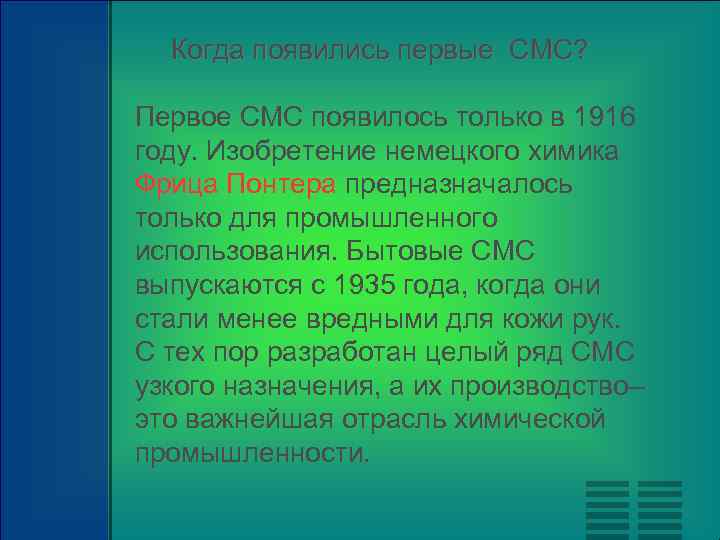 Когда появились первые СМС?

Первое СМС появилось только в 1916 году. Изобретение немецкого химика Фрица Понтера предназначалось только для промышленного использования. Бытовые СМС выпускаются с 1935 года, когда они стали менее вредными для кожи рук. С тех пор разработан целый ряд СМС узкого назначения, а их производство– это важнейшая отрасль химической промышленности.